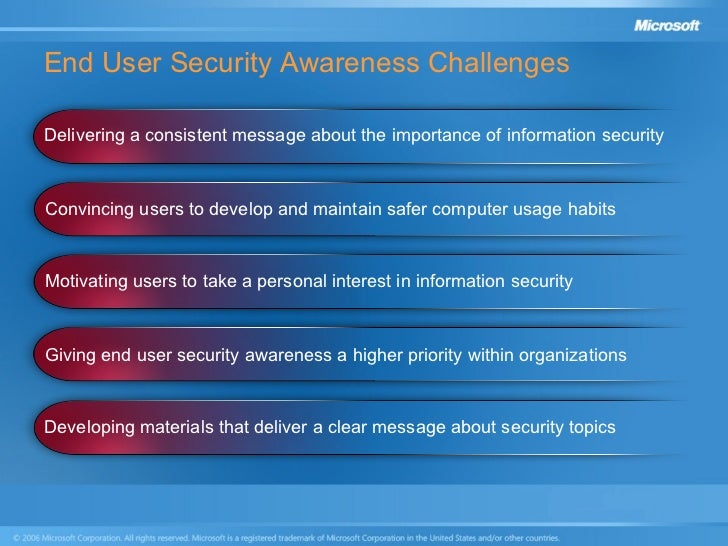 Microsoft

End User Security Awareness Challenges

Delivering a consistent message about the importance of information security

Convincing users to develop and maintain safer computer usage habits

Motivating users to take a personal interest in information security

Giving end user security awareness a higher priority within organizations

Developing materials that deliver a clear message about security topics

© 2006 Microsoft Corporation. All rights reserved. Microsoft is a registered trademark of Microsoft Corporation in the United States and/or other countries.